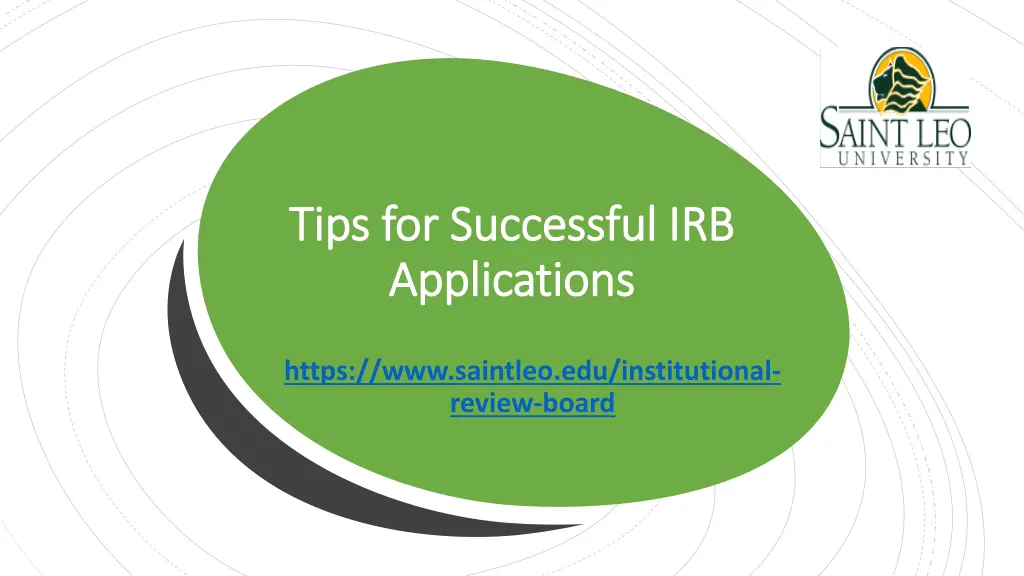 SAINT LEO UNIVERSITY

Tips for Successful IRB Applications

https://www.saintleo.edu/institutional-review-board